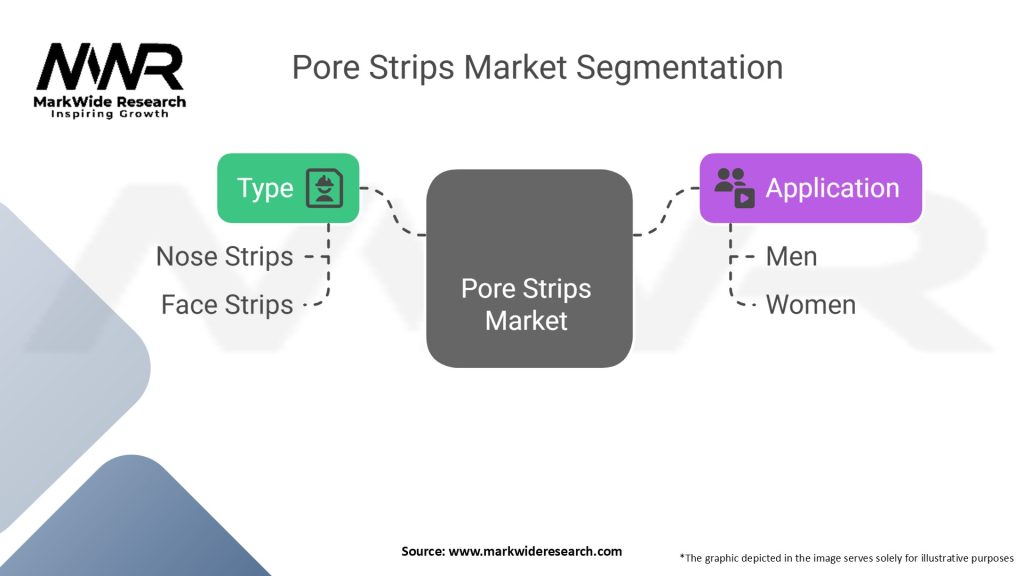 MWR
MarkWide Research
Inspiring Growth

Pore Strips Market Segmentation

Type

Nose Strips

Face Strips

Pore Strips Market

Application

Men

Women

Source: www.markwideresearch.com

*The graphic depicted in the image serves solely for illustrative purposes